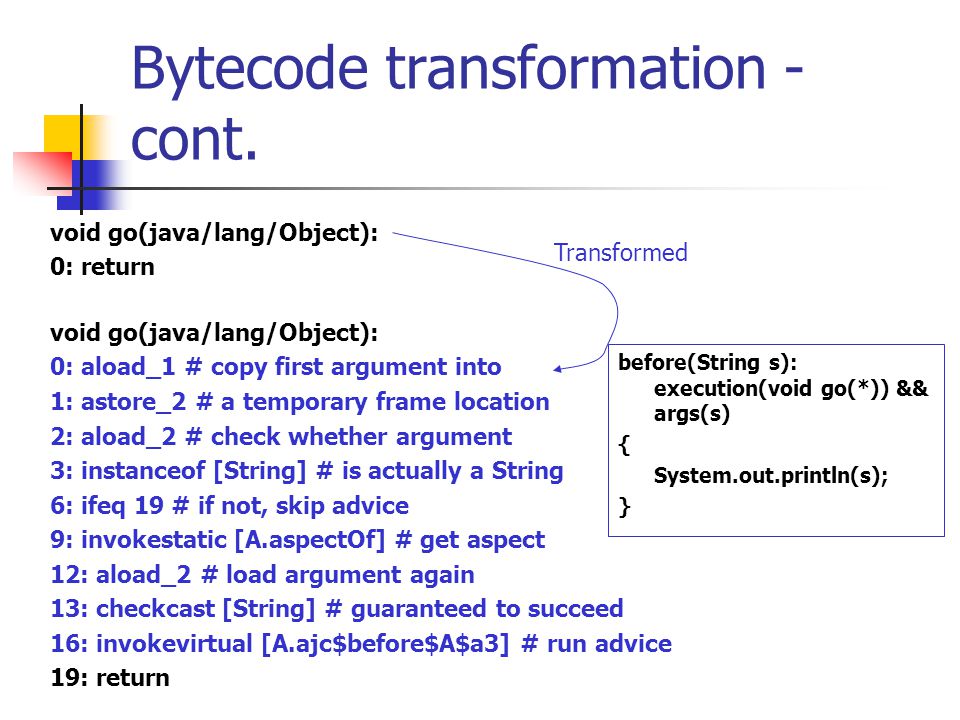 Bytecode transformation - cont.

void go(java/lang/Object):
0: return

Transformed

void go(java/lang/Object):
0: aload_1 # copy first argument into
1: astore_2 # a temporary frame location
2: aload_2 # check whether argument
3: instanceof [String] # is actually a String
6: ifeq 19 # if not, skip advice
9: invokestatic [A.aspectOf] # get aspect
12: aload_2 # load argument again
13: checkcast [String] # guaranteed to succeed
16: invokevirtual [A.ajc\$before\$A\$a3] # run advice
19: return

before(String s):
execution(void go(*)) &&
args(s)
{
System.out.println(s);
}